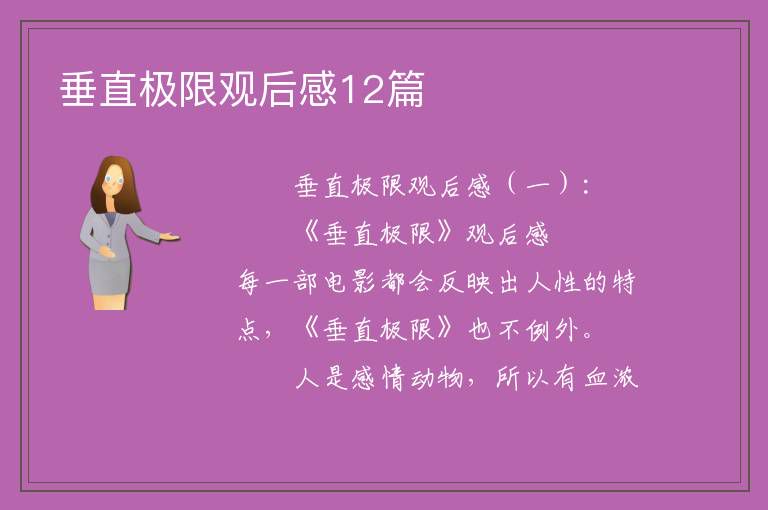 垂直极限观后感12篇

垂直极限观后感（一）：

《垂直极限》观后感

每一部电影都会反映出人性的特点，《垂直极限》也不例外。

人是感情动物，所以有血浓